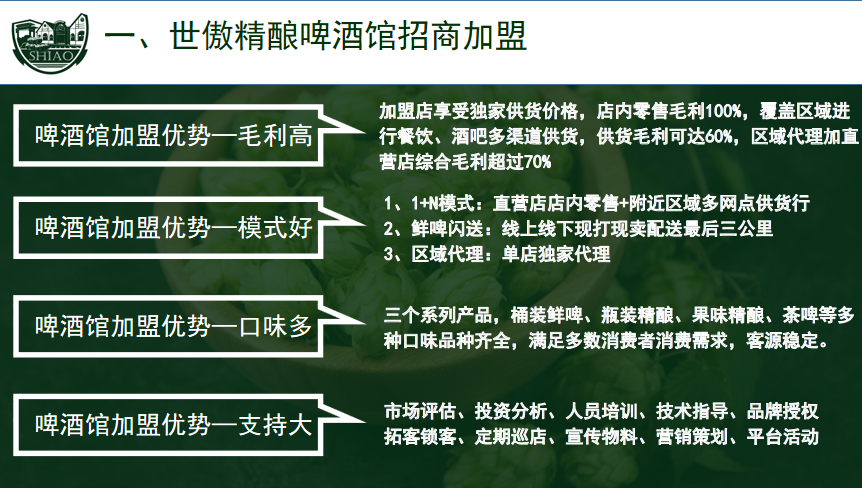 SHIAO

一、世傲精酿啤酒馆招商加盟

啤酒馆加盟优势—毛利高

加盟店享受独家供货价格，店内零售毛利100%，覆盖区域进行餐饮、酒吧多渠道供货，供货毛利可达60%，区域代理加直营店综合毛利超过70%

啤酒馆加盟优势—模式好

1、1+N模式：直营店店内零售+附近区域多网点供货行
2、鲜啤闪送：线上线下现打现卖配送最后三公里
3、区域代理：单店独家代理

啤酒馆加盟优势—口味多

三个系列产品，桶装鲜啤、瓶装精酿、果味精酿、茶啤等多种口味品种齐全，满足多数消费者消费需求，客源稳定。

啤酒馆加盟优势—支持大

市场评估、投资分析、人员培训、技术指导、品牌授权
拓客锁客、定期巡店、宣传物料、营销策划、平台活动